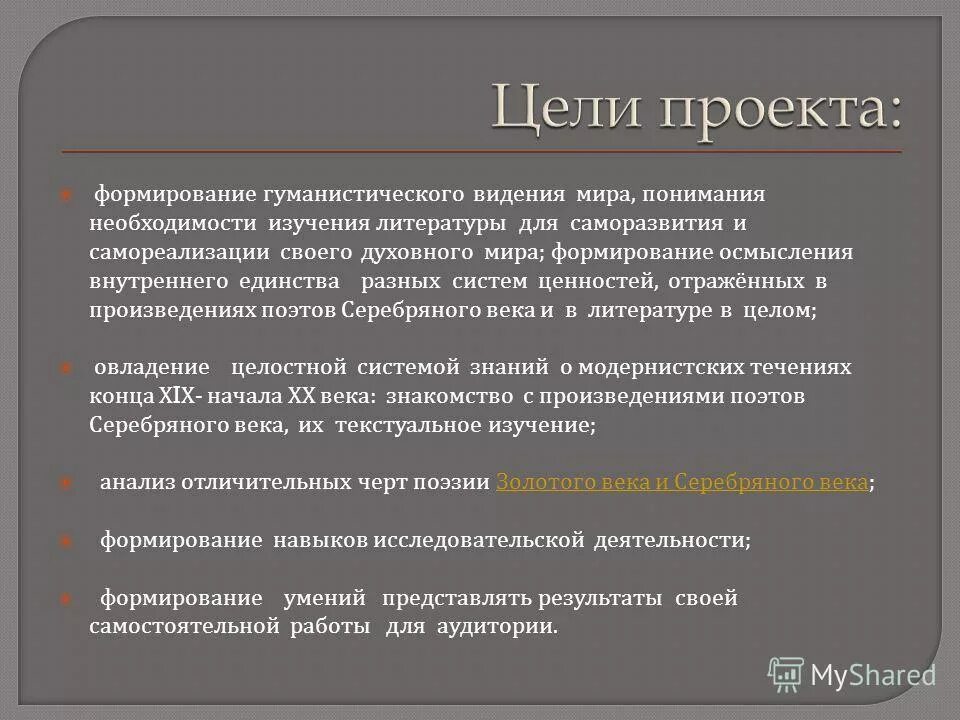 Цели проекта:

формирование гуманистического видения мира, понимания необходимости изучения литературы для саморазвития и самореализации своего духовного мира; формирование осмысления внутреннего единства разных систем ценностей, отражённых в произведениях поэтов Серебряного века и в литературе в целом;

овладение целостной системой знаний о модернистских течениях конца XIX- начала XX века: знакомство с произведениями поэтов Серебряного века, их текстуальное изучение;

анализ отличительных черт поэзии Золотого века и Серебряного века;

формирование навыков исследовательской деятельности;

формирование умений представлять результаты своей самостоятельной работы для аудитории.

MyShared